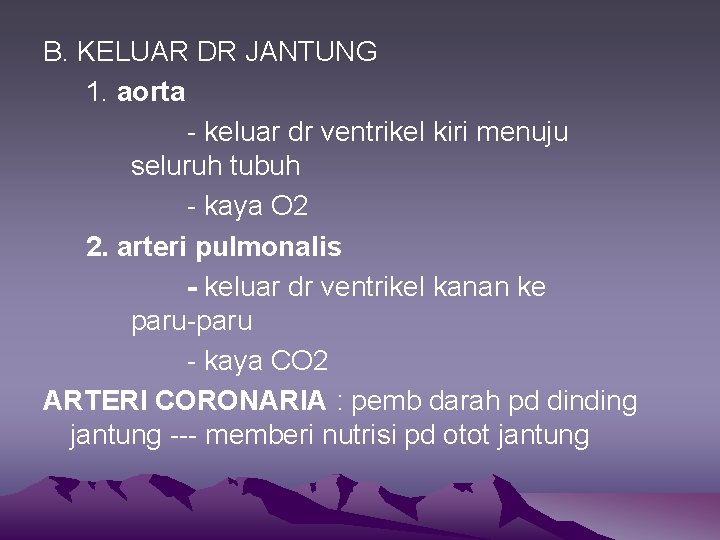 B. KELUAR DR JANTUNG

1. aorta

- keluar dr ventrikel kiri menuju seluruh tubuh

- kaya O2

2. arteri pulmonalis

- keluar dr ventrikel kanan ke paru-paru

- kaya CO2

ARTERI CORONARIA : pemb darah pd dinding jantung --- memberi nutrisi pd otot jantung